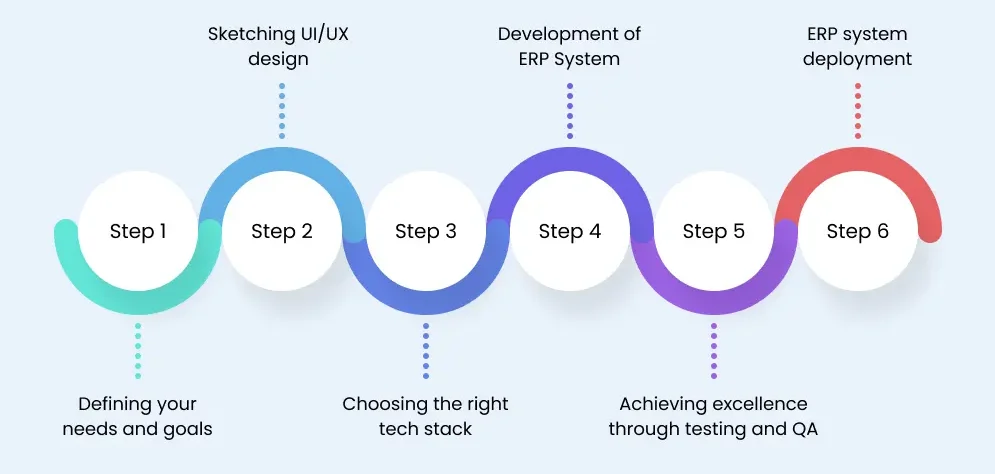 Step 1
Defining your needs and goals

Step 2
Sketching UI/UX design

Step 3
Choosing the right tech stack

Step 4
Development of ERP System

Step 5
Achieving excellence through testing and QA

Step 6
ERP system deployment